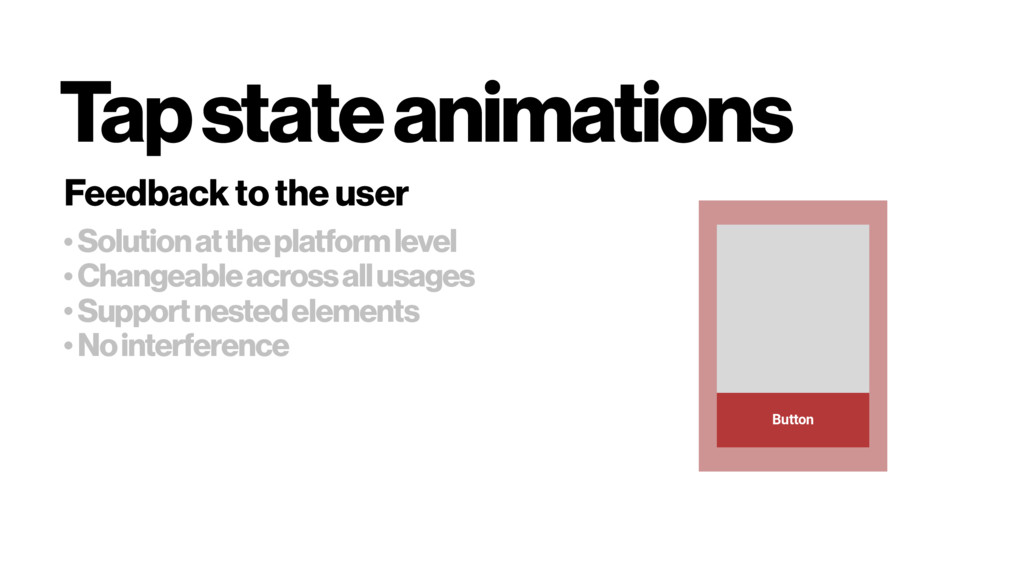 Tap state animations

Feedback to the user

• Solution at the platform level
• Changeable across all usages
• Support nested elements
• No interference

Button